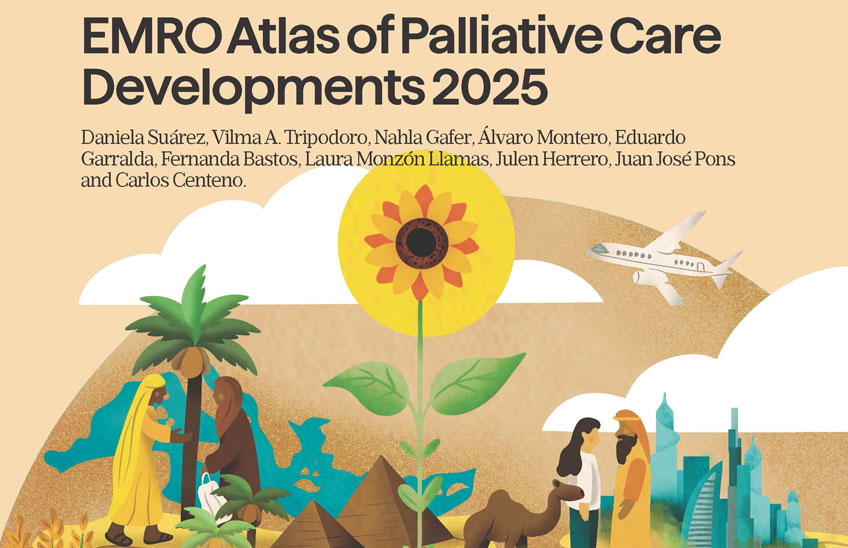 EMRO Atlas of Palliative Care Developments 2025

Daniela Suárez, Vilma A. Tripodoro, Nahla Gafer, Álvaro Montero, Eduardo Garralda, Fernanda Bastos, Laura Monzón Llamas, Julen Herrero, Juan José Pons and Carlos Centeno.